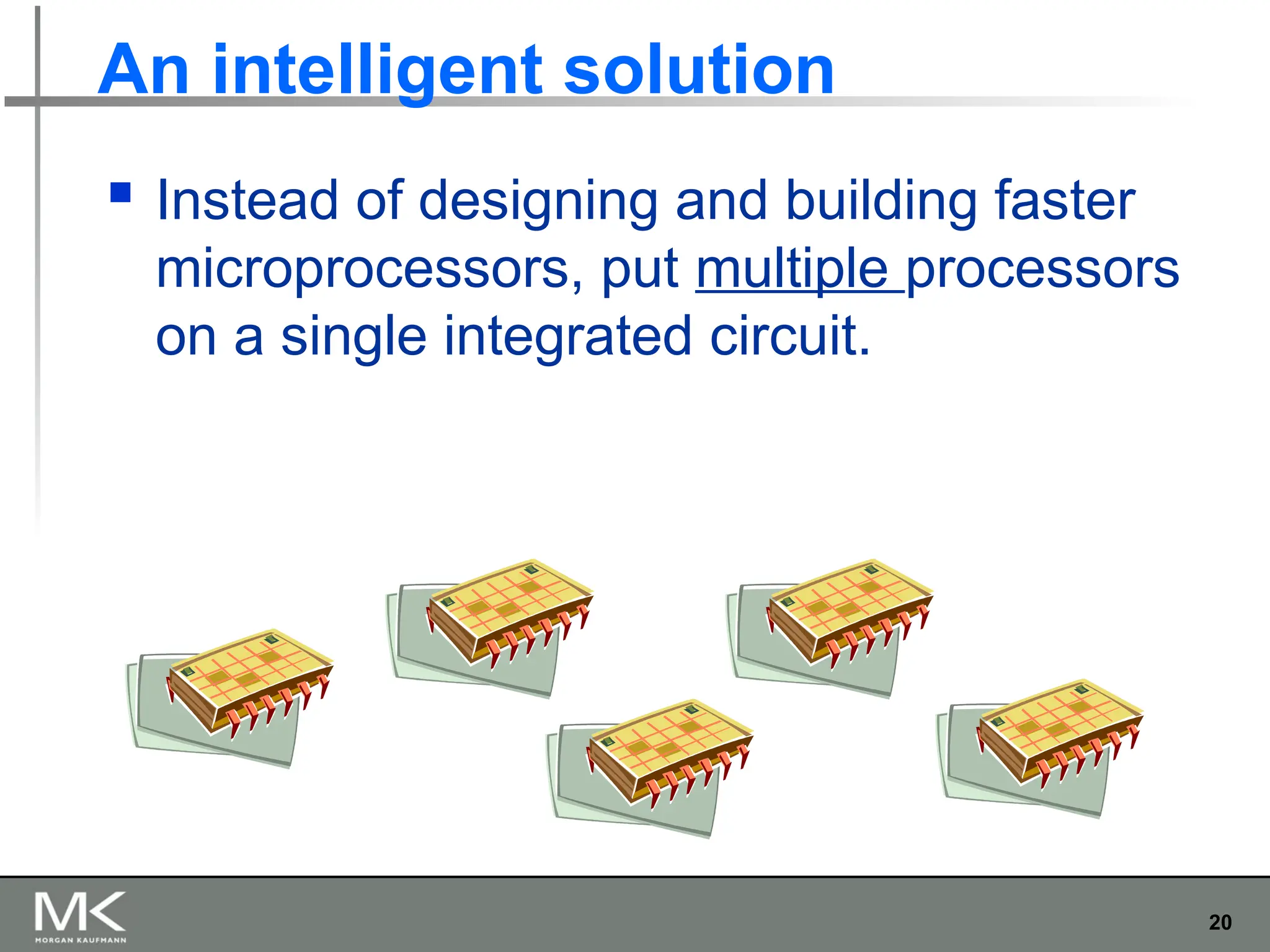 An intelligent solution

Instead of designing and building faster microprocessors, put multiple processors on a single integrated circuit.

MK
MORGAN KAUFMANN

20